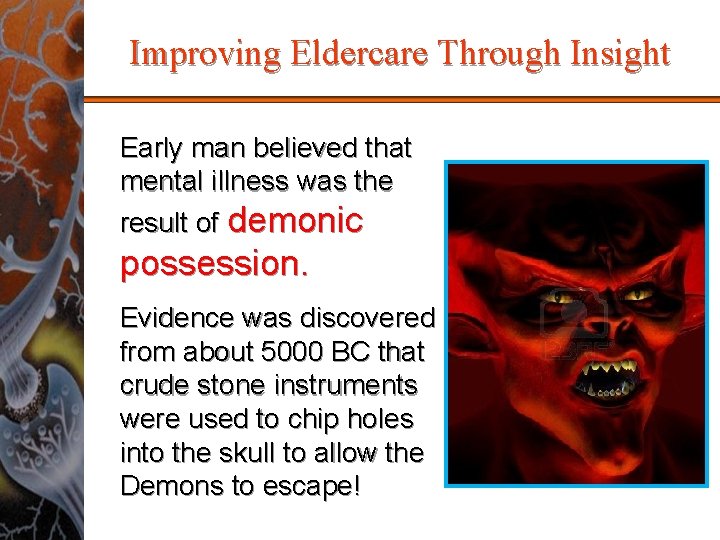 Improving Eldercare Through Insight

Early man believed that mental illness was the result of demonic possession.

Evidence was discovered from about 5000 BC that crude stone instruments were used to chip holes into the skull to allow the Demons to escape!